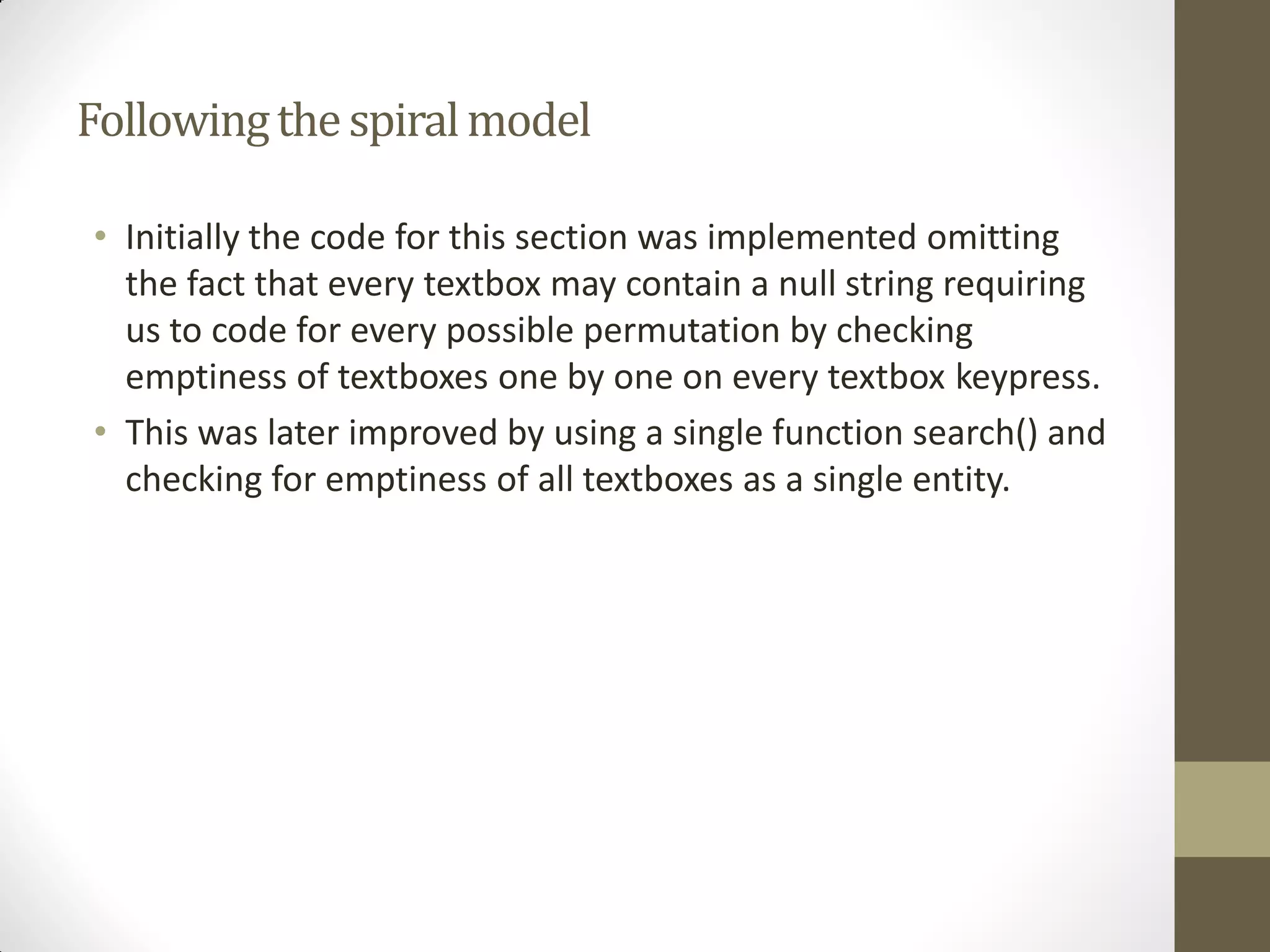 Following the spiral model

• Initially the code for this section was implemented omitting the fact that every textbox may contain a null string requiring us to code for every possible permutation by checking emptiness of textboxes one by one on every textbox keypress.
• This was later improved by using a single function search() and checking for emptiness of all textboxes as a single entity.